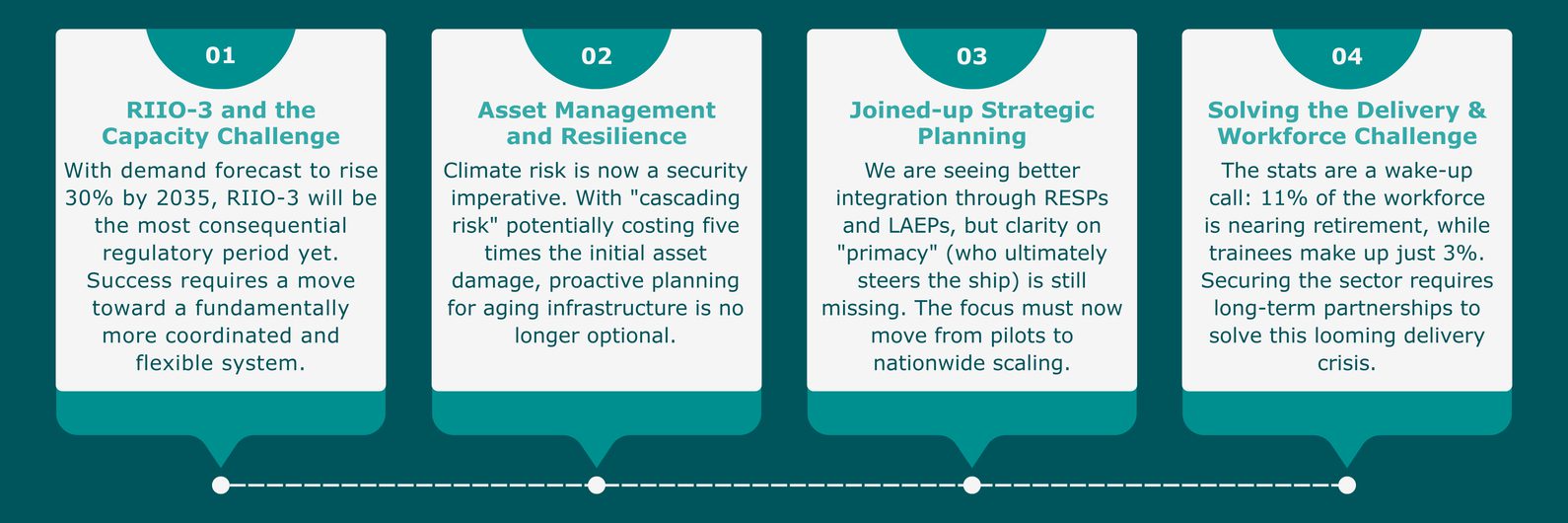 01

RIIO-3 and the Capacity Challenge

With demand forecast to rise 30% by 2035, RIIO-3 will be the most consequential regulatory period yet. Success requires a move toward a fundamentally more coordinated and flexible system.

02

Asset Management and Resilience

Climate risk is now a security imperative. With "cascading risk" potentially costing five times the initial asset damage, proactive planning for aging infrastructure is no longer optional.

03

Joined-up Strategic Planning

We are seeing better integration through RESPs and LAEPs, but clarity on "primacy" (who ultimately steers the ship) is still missing. The focus must now move from pilots to nationwide scaling.

04

Solving the Delivery & Workforce Challenge

The stats are a wake-up call: 11% of the workforce is nearing retirement, while trainees make up just 3%. Securing the sector requires long-term partnerships to solve this looming delivery crisis.